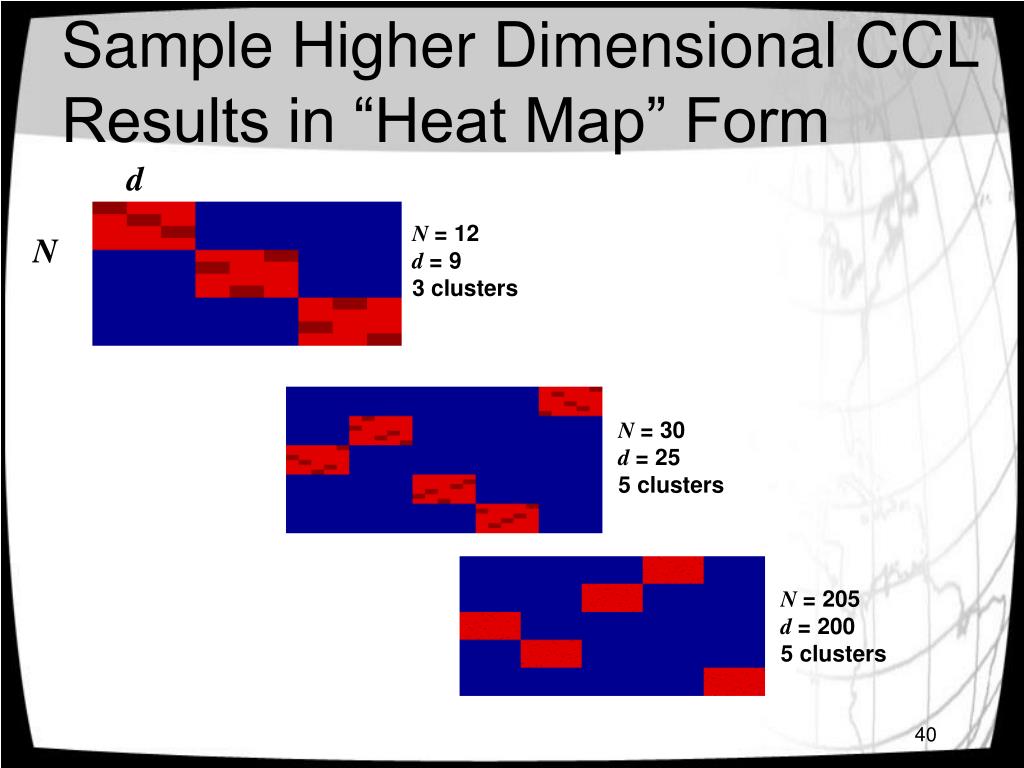 Sample Higher Dimensional CCL Results in “Heat Map” Form

$d$

$N$

$N$ = 12
$d$ = 9
3 clusters

$N$ = 30
$d$ = 25
5 clusters

$N$ = 205
$d$ = 200
5 clusters

40